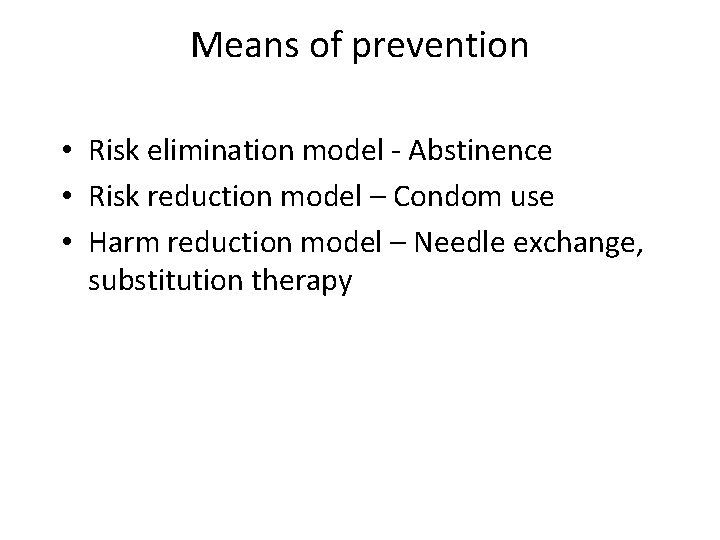 Means of prevention

• Risk elimination model - Abstinence
• Risk reduction model – Condom use
• Harm reduction model – Needle exchange, substitution therapy